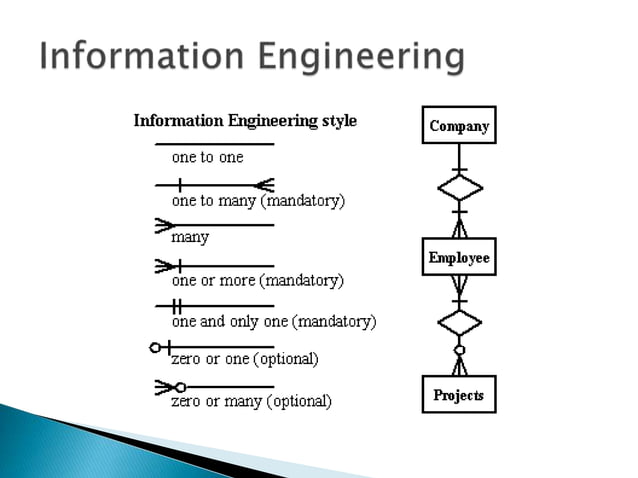 Information Engineering

Information Engineering style

one to one

one to many (mandatory)

many

one or more (mandatory)

one and only one (mandatory)

zero or one (optional)

zero or many (optional)

Company

Employee

Projects